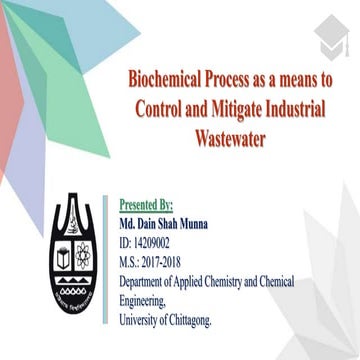 Biochemical Process as a means to Control and Mitigate Industrial Wastewater

Presented By:
Md. Dain Shah Munna
ID: 14209002
M.S.: 2017-2018
Department of Applied Chemistry and Chemical Engineering,
University of Chittagong.